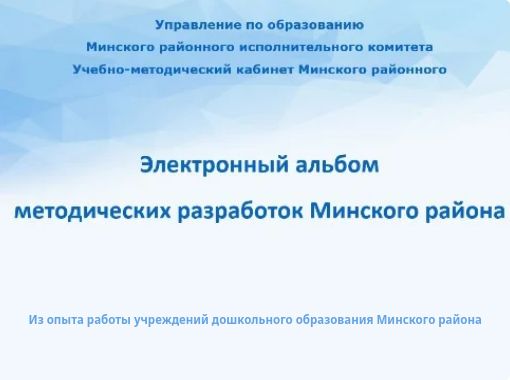 Управление по образованию
Минского районного исполнительного комитета
Учебно-методический кабинет Минского районного

Электронный альбом
методических разработок Минского района

Из опыта работы учреждений дошкольного образования Минского района